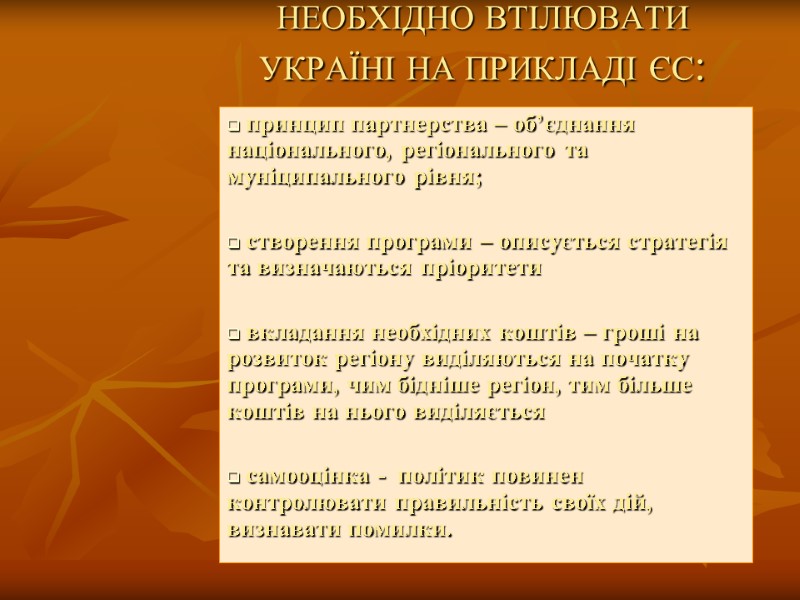 НЕОБХІДНО ВТІЛЮВАТИ УКРАЇНІ НА ПРИКЛАДІ ЄС:

❑ принцип партнерства – об'єднання національного, регіонального та муніципального рівня;

❑ створення програми – описується стратегія та визначаються пріоритети

❑ вкладання необхідних коштів – гроші на розвиток регіону виділяються на початку програми, чим бідніше регіон, тим більше коштів на нього виділяється

❑ самооцінка - політик повинен контролювати правильність своїх дій, визнавати помилки.